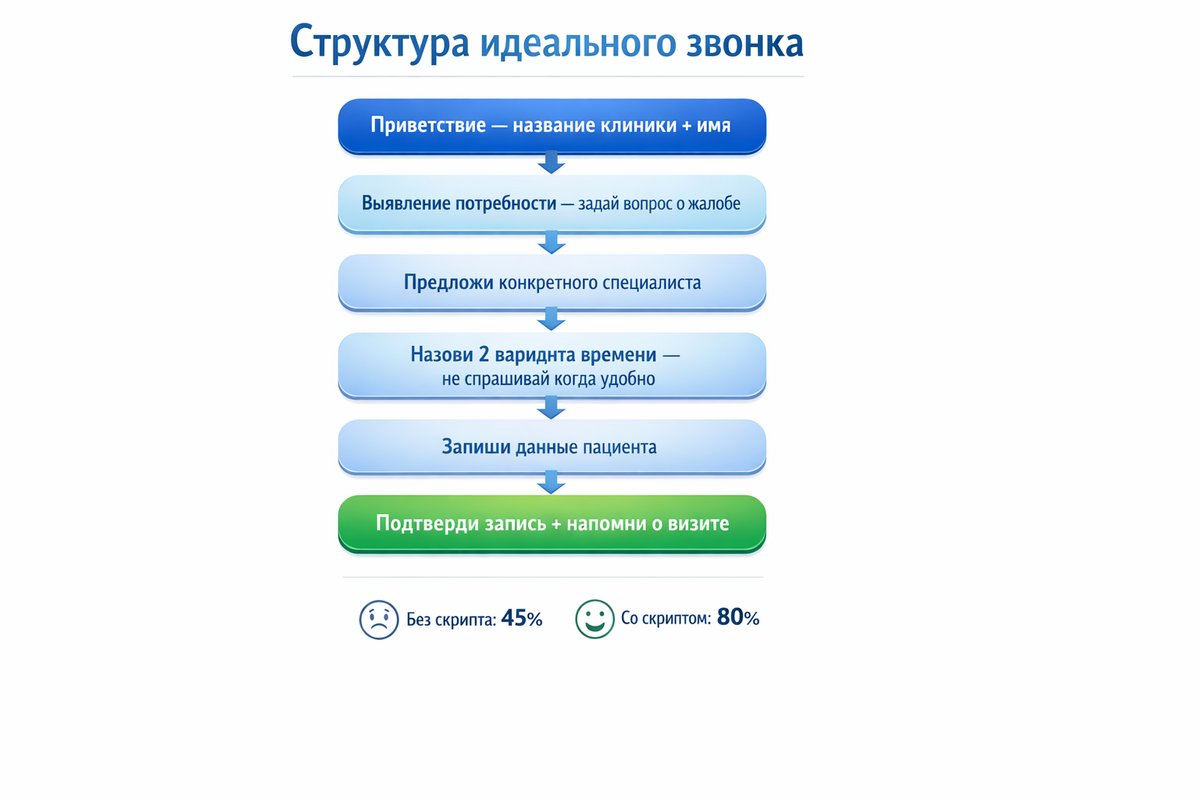 Структура идеального звонка

Приветствие — название клиники + имя

Выявление потребности — задай вопрос о жалобе

Предложи конкретного специалиста

Назови 2 вариднта времени — не спрашивай когда удобно

Запиши данные пациента

Подтверди запись + напомни о визите

Без скрипта: 45%

Со скриптом: 80%